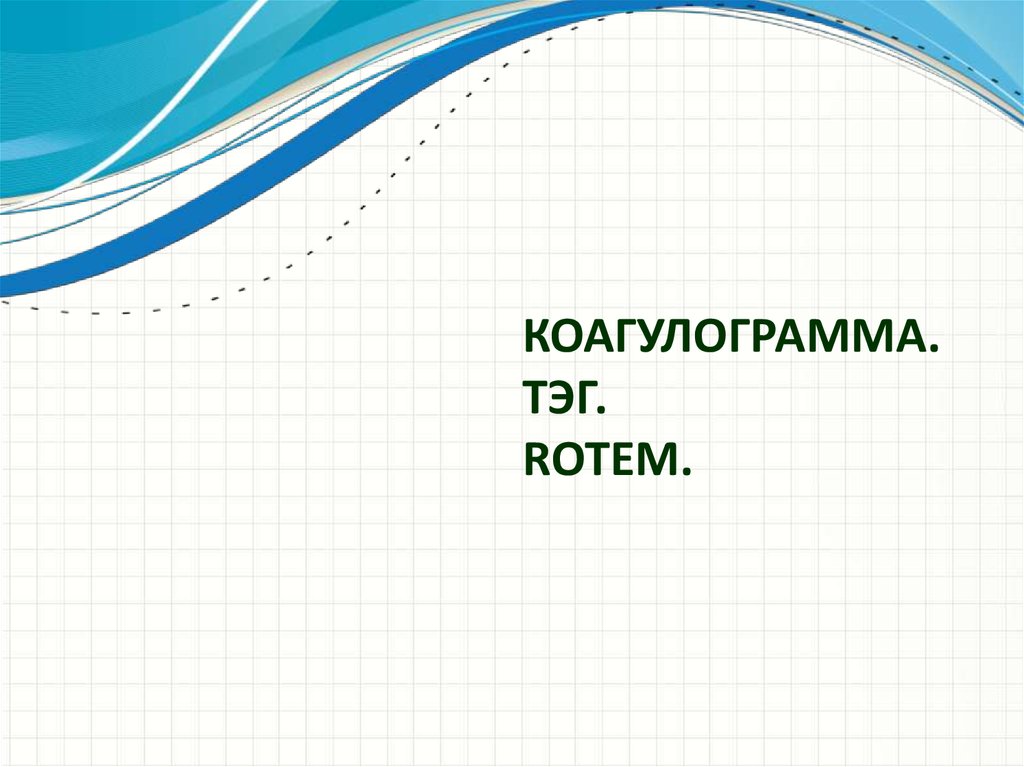 КОАГУЛОГРАММА.
ТЭГ.
ROTEM.